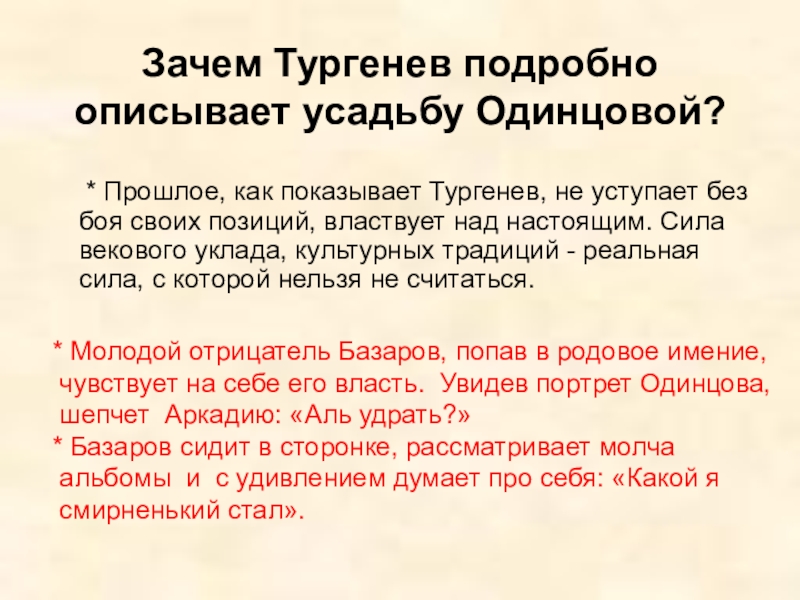 Зачем Тургенев подробно описывает усадьбу Одинцовой?

* Прошлое, как показывает Тургенев, не уступает без боя своих позиций, властвует над настоящим. Сила векового уклада, культурных традиций - реальная сила, с которой нельзя не считаться.

* Молодой отрицатель Базаров, попав в родовое имение, чувствует на себе его власть. Увидев портрет Одинцова, шепчет Аркадию: «Аль удрать?»
* Базаров сидит в сторонке, рассматривает молча альбомы и с удивлением думает про себя: «Какой я смирненький стал».